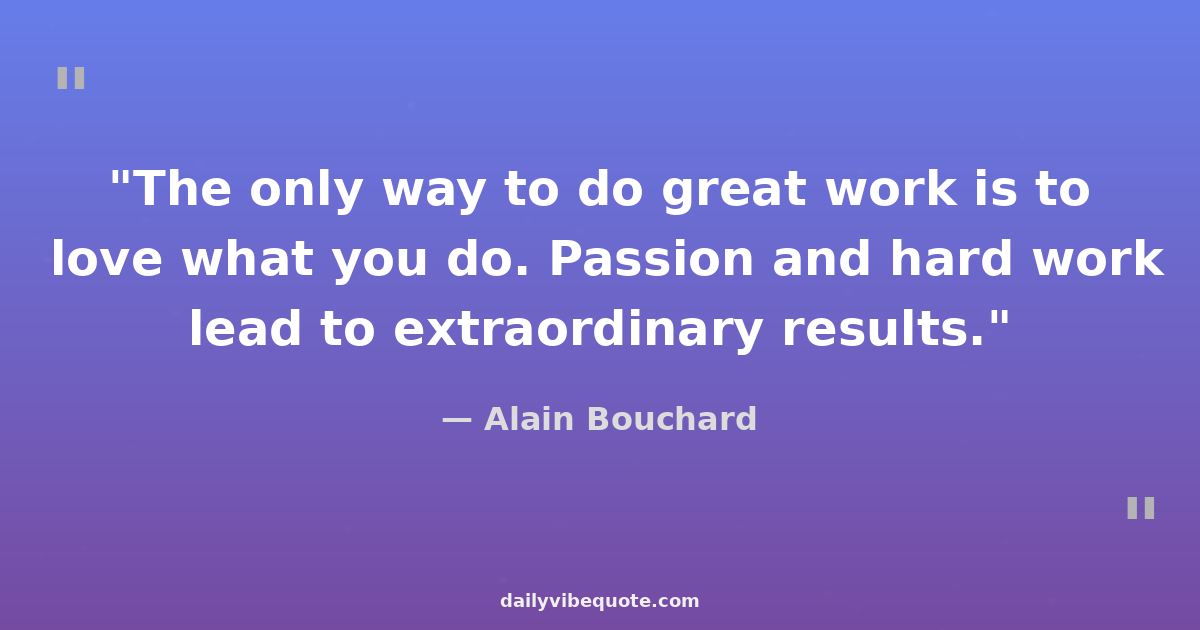 "

"The only way to do great work is to love what you do. Passion and hard work lead to extraordinary results."

— Alain Bouchard

"

dailyvibequote.com